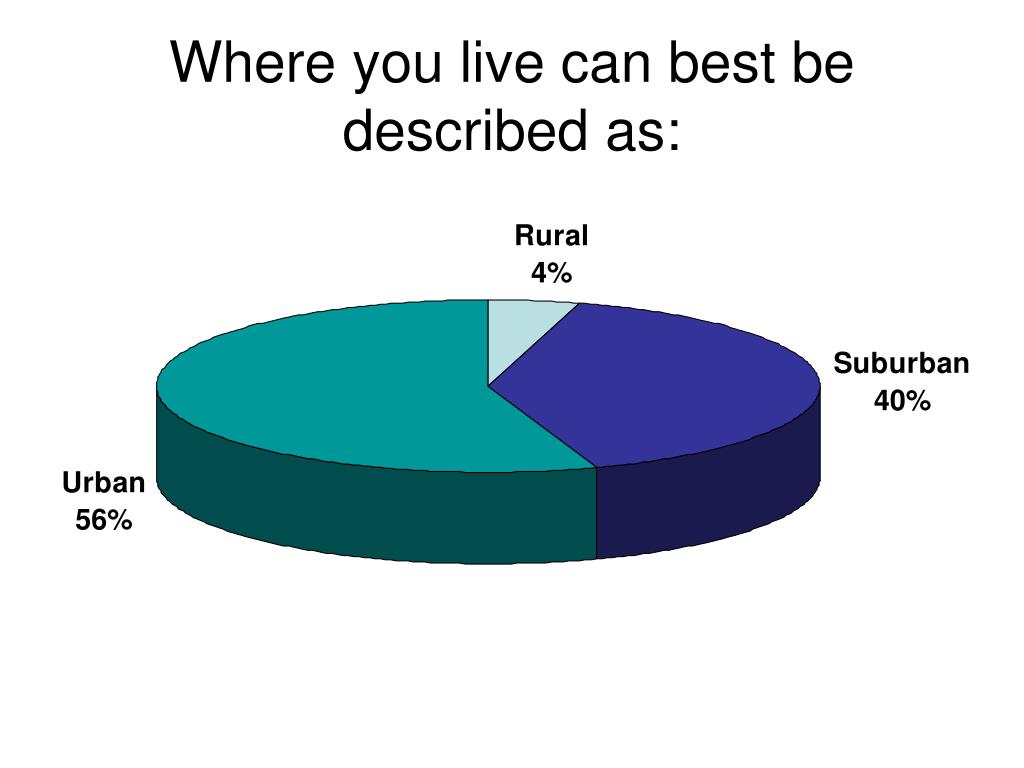 Where you live can best be described as:

Rural
4%

Suburban
40%

Urban
56%